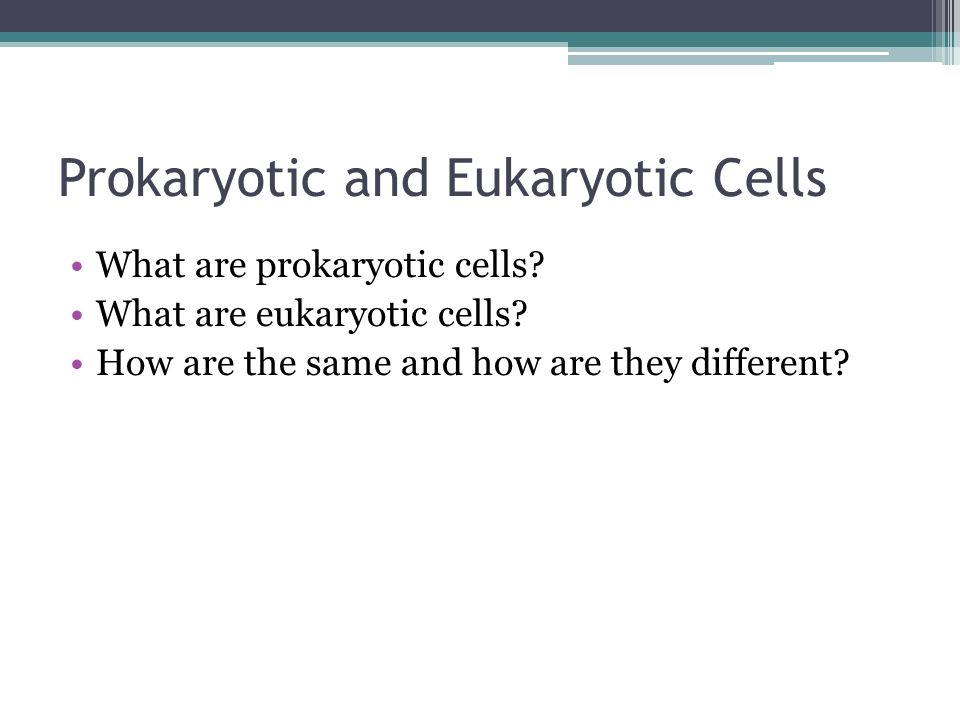 Prokaryotic and Eukaryotic Cells

• What are prokaryotic cells?
• What are eukaryotic cells?
• How are the same and how are they different?